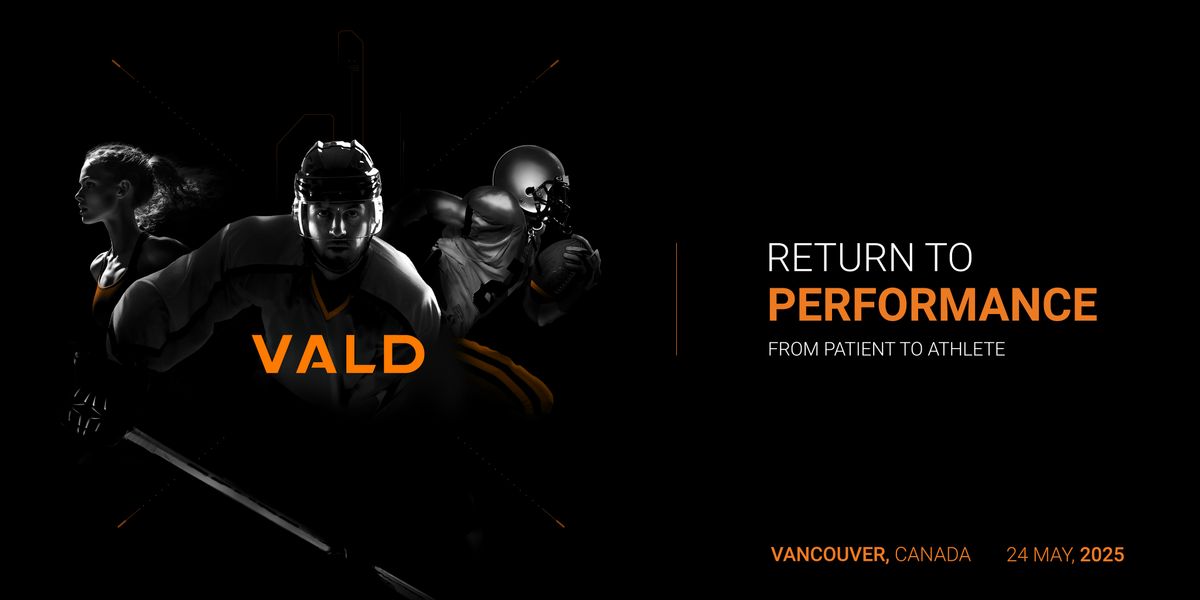 VALD

RETURN TO
PERFORMANCE
FROM PATIENT TO ATHLETE

VANCOUVER, CANADA 24 MAY, 2025